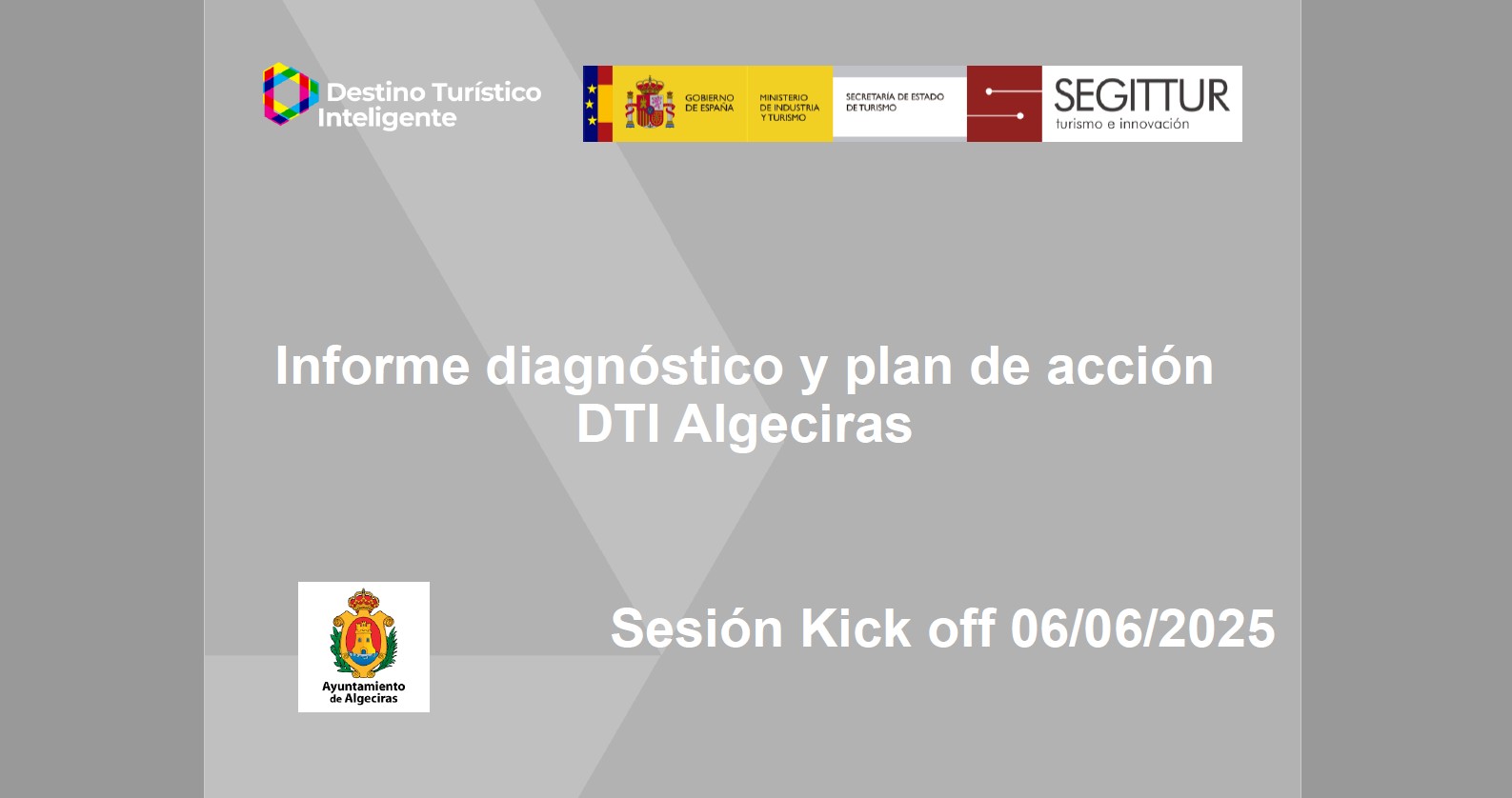 Destino Turístico Inteligente

GOBIERNO DE ESPAÑA

MINISTERIO DE INDUSTRIA Y TURISMO

SECRETARÍA DE ESTADO DE TURISMO

SEGITTUR
turismo e innovación

Informe diagnóstico y plan de acción
DTI Algeciras

Ayuntamiento de Algeciras

Sesión Kick off 06/06/2025